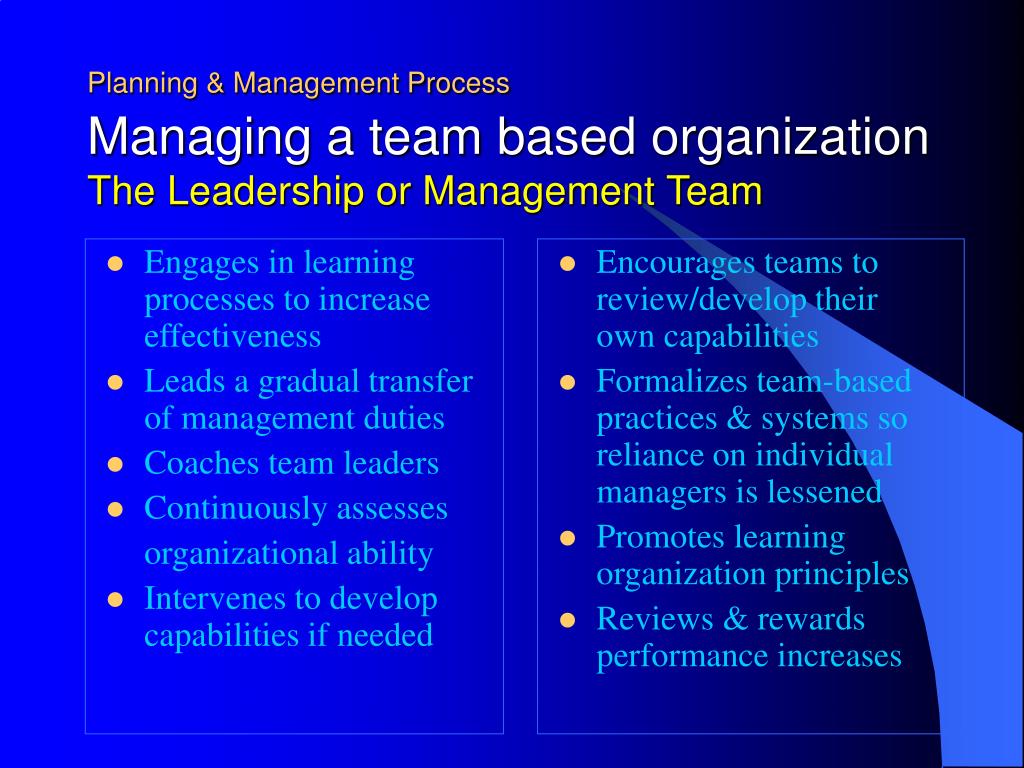 Planning & Management Process

Managing a team based organization

The Leadership or Management Team

- Engages in learning processes to increase effectiveness
- Leads a gradual transfer of management duties
- Coaches team leaders
- Continuously assesses organizational ability
- Intervenes to develop capabilities if needed

- Encourages teams to review/develop their own capabilities
- Formalizes team-based practices & systems so reliance on individual managers is lessened
- Promotes learning organization principles
- Reviews & rewards performance increases